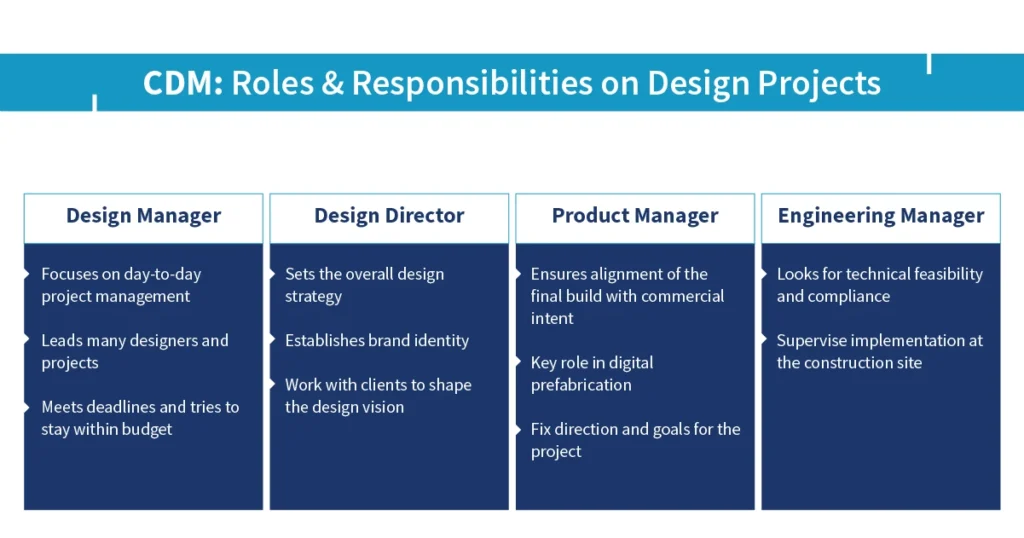 CDM: Roles & Responsibilities on Design Projects

Design Manager

Focuses on day-to-day project management

Leads many designers and projects

Meets deadlines and tries to stay within budget

Design Director

Sets the overall design strategy

Establishes brand identity

Work with clients to shape the design vision

Product Manager

Ensures alignment of the final build with commercial intent

Key role in digital prefabrication

Fix direction and goals for the project

Engineering Manager

Looks for technical feasibility and compliance

Supervise implementation at the construction site